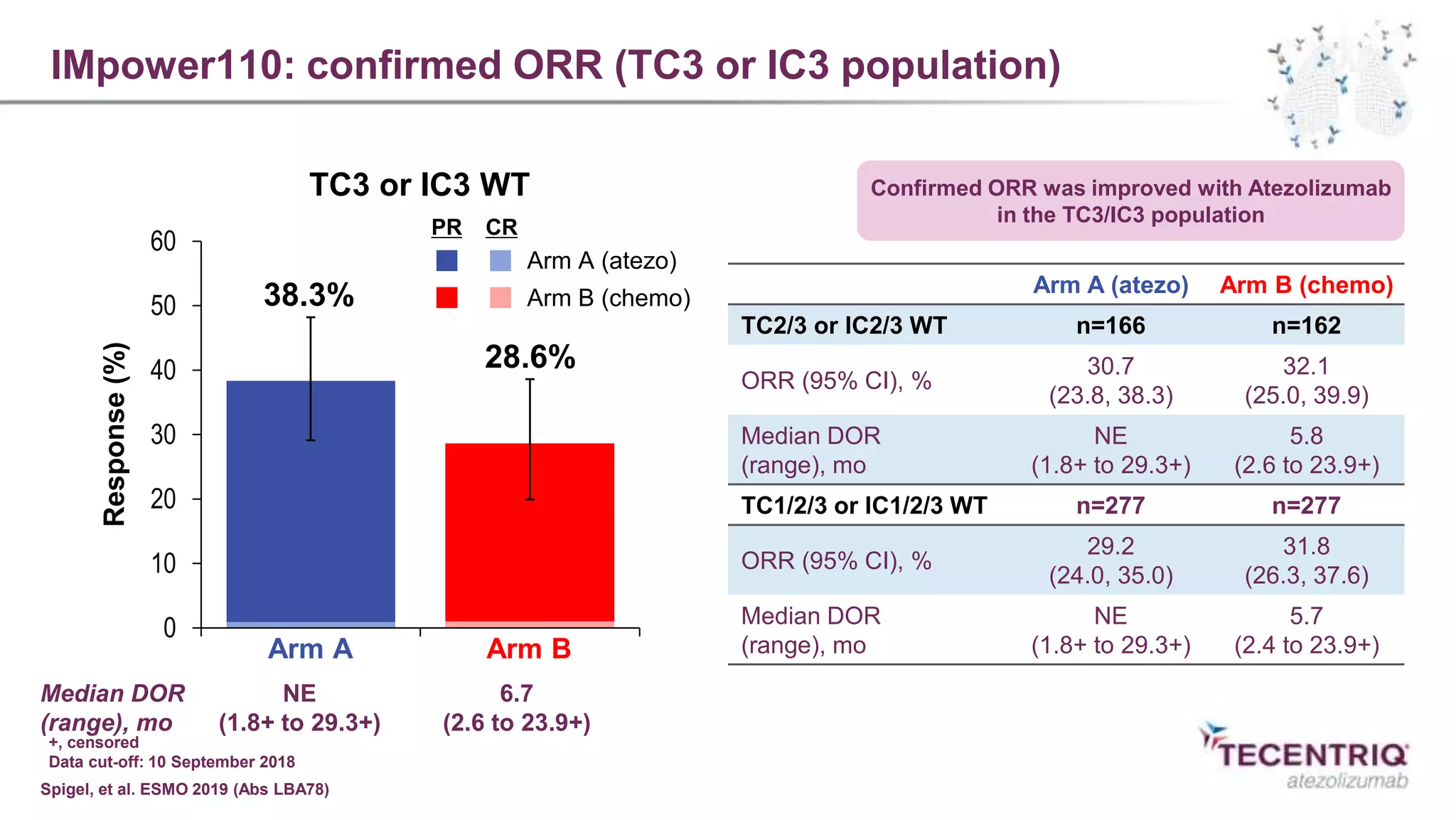 IMpower110: confirmed ORR (TC3 or IC3 population)

TC3 or IC3 WT

PR CR
Arm A (atezo)
Arm B (chemo)

Response (%)
60
50
40
30
20
10
0

38.3%
28.6%

Arm A
Arm B

Median DOR (range), mo
NE (1.8+ to 29.3+)
6.7 (2.6 to 23.9+)

+, censored
Data cut-off: 10 September 2018

Spigel, et al. ESMO 2019 (Abs LBA78)

Confirmed ORR was improved with Atezolizumab in the TC3/IC3 population

| | Arm A (atezo) | Arm B (chemo) |
|---|---|---|
| TC2/3 or IC2/3 WT | n=166 | n=162 |
| ORR (95% CI), % | 30.7 (23.8, 38.3) | 32.1 (25.0, 39.9) |
| Median DOR (range), mo | NE (1.8+ to 29.3+) | 5.8 (2.6 to 23.9+) |
| TC1/2/3 or IC1/2/3 WT | n=277 | n=277 |
| ORR (95% CI), % | 29.2 (24.0, 35.0) | 31.8 (26.3, 37.6) |
| Median DOR (range), mo | NE (1.8+ to 29.3+) | 5.7 (2.4 to 23.9+) |

TECENTRIQ
atezolizumab